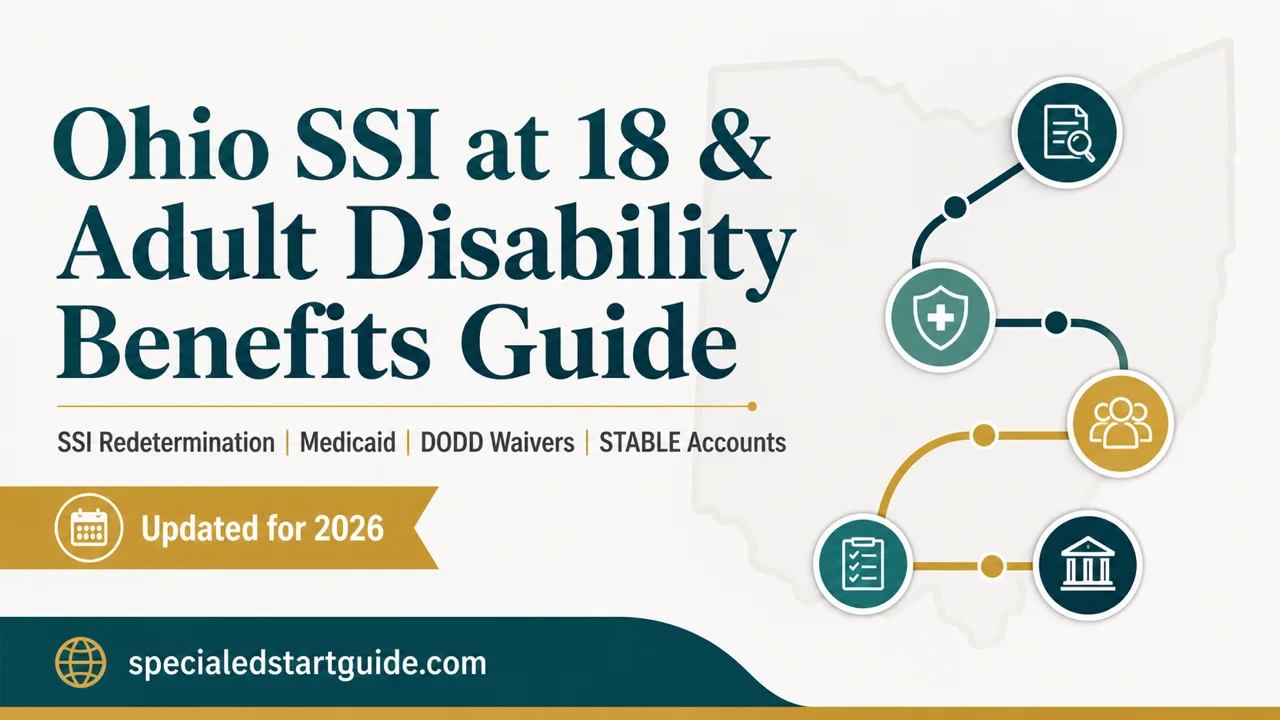 Ohio SSI at 18 & Adult Disability Benefits Guide

SSI Redetermination | Medicaid | DODD Waivers | STABLE Accounts

Updated for 2026

specialedstartguide.com